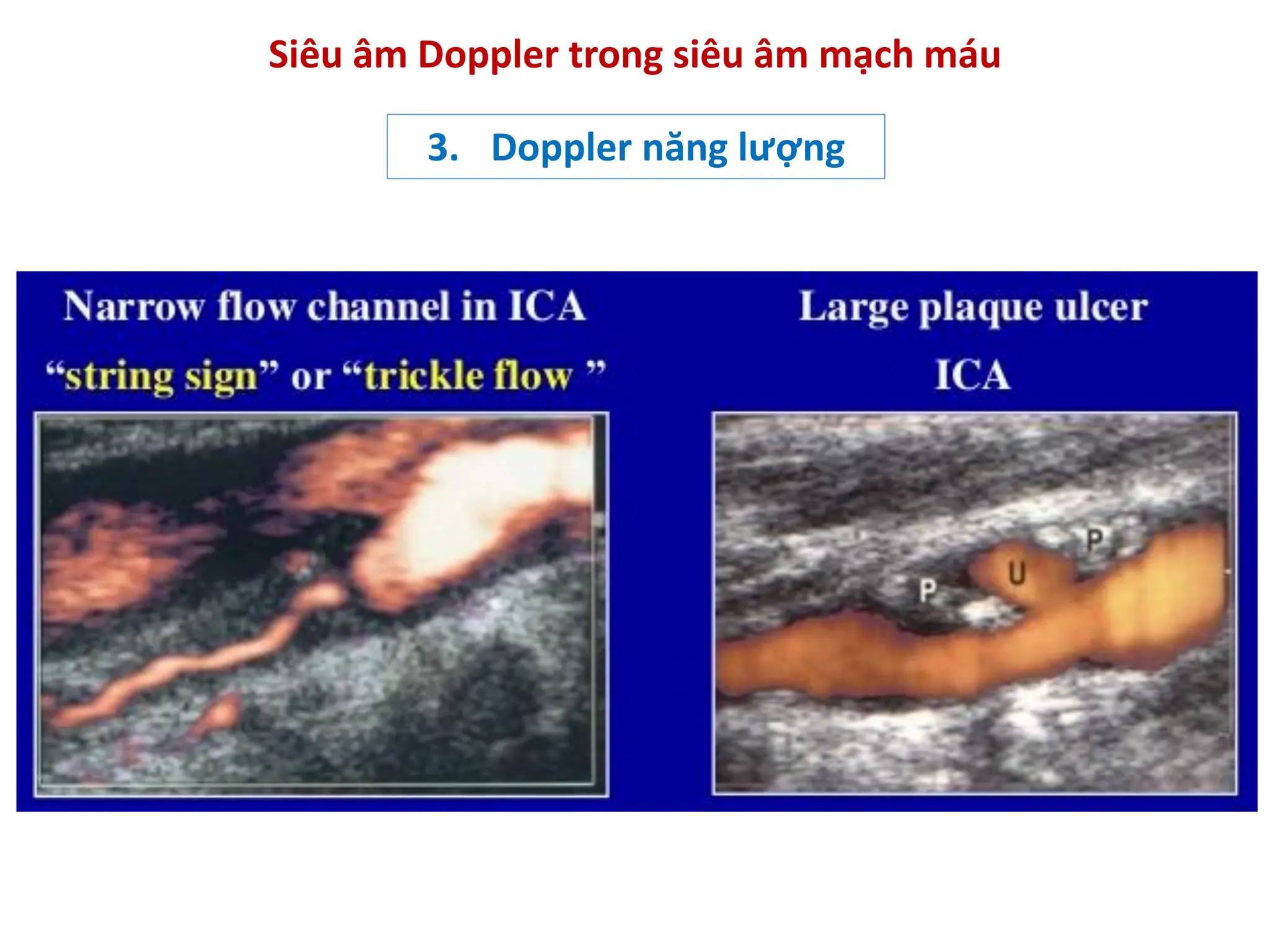 Siêu âm Doppler trong siêu âm mạch máu

3. Doppler năng lượng

Narrow flow channel in ICA
“string sign” or “trickle flow ”

Large plaque ulcer
ICA

P
U
P